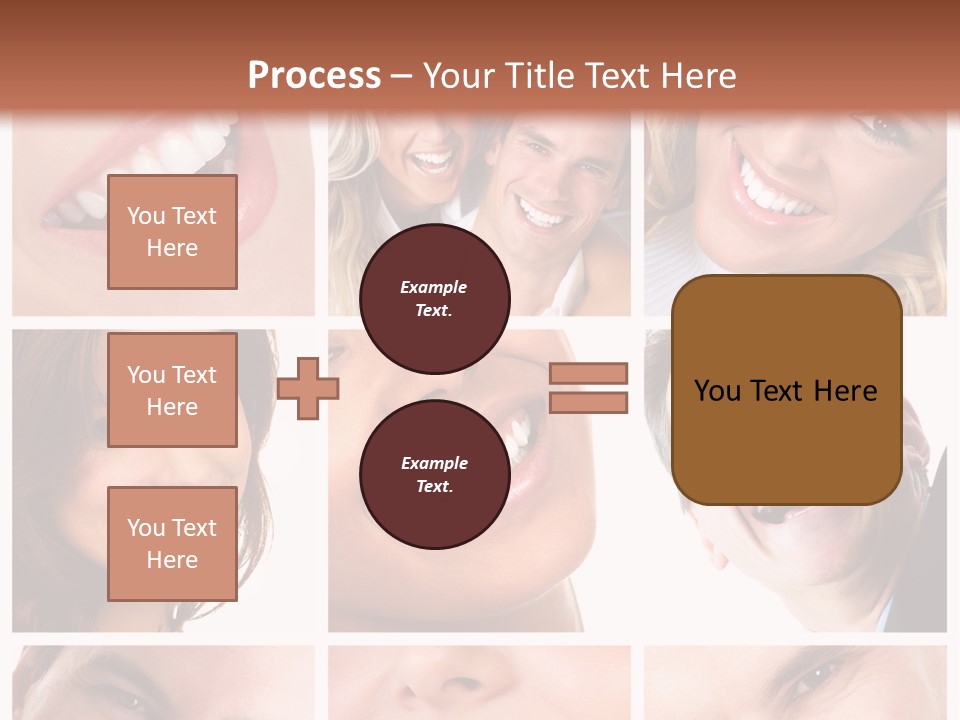 Process – Your Title Text Here

You Text Here

You Text Here

You Text Here

Example Text.

Example Text.

You Text Here